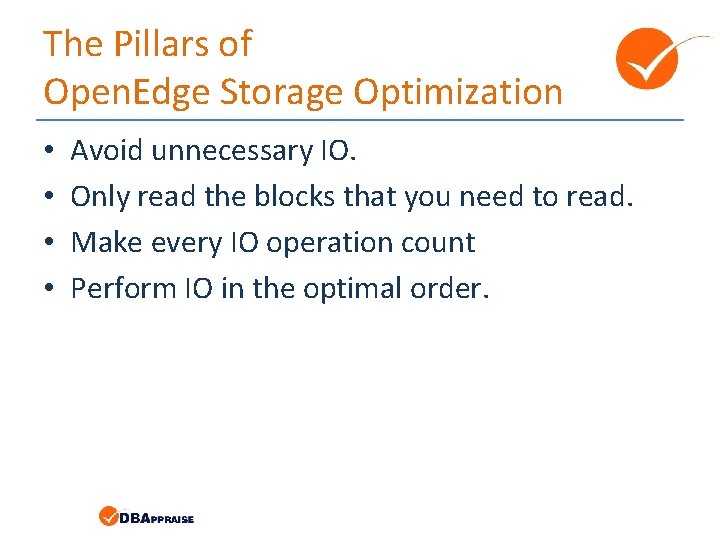 The Pillars of
OpenEdge Storage Optimization

• Avoid unnecessary IO.
• Only read the blocks that you need to read.
• Make every IO operation count
• Perform IO in the optimal order.

DBAPPRAISE